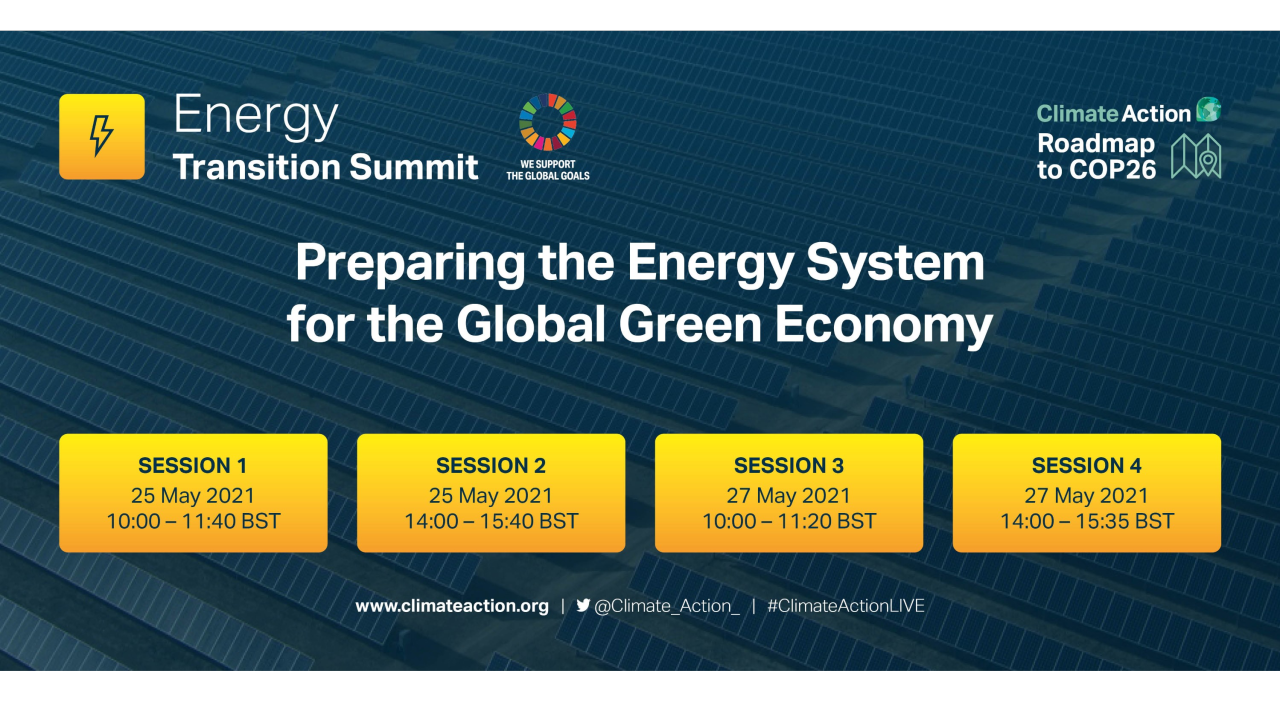 Energy
Transition Summit

WE SUPPORT
THE GLOBAL GOALS

Climate Action
Roadmap
to COP26

Preparing the Energy System for the Global Green Economy

SESSION 1
25 May 2021
10:00 – 11:40 BST

SESSION 2
25 May 2021
14:00 – 15:40 BST

SESSION 3
27 May 2021
10:00 – 11:20 BST

SESSION 4
27 May 2021
14:00 – 15:35 BST

www.climateaction.org | @Climate_Action_ | #ClimateActionLIVE